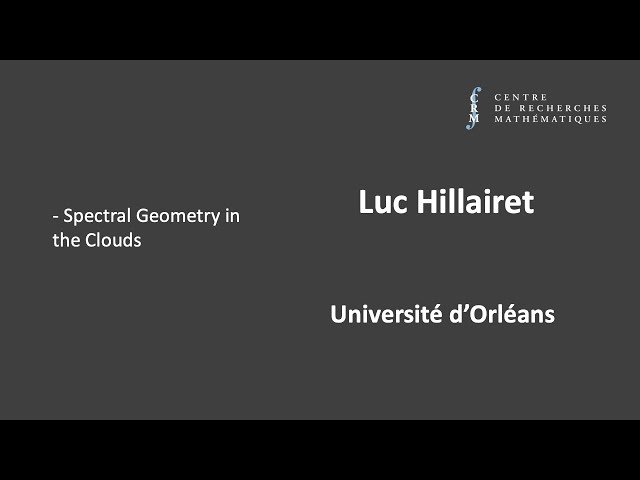 CRM CENTRE DE RECHERCHES MATHÉMATIQUES

- Spectral Geometry in the Clouds

Luc Hillairet

Université d'Orléans